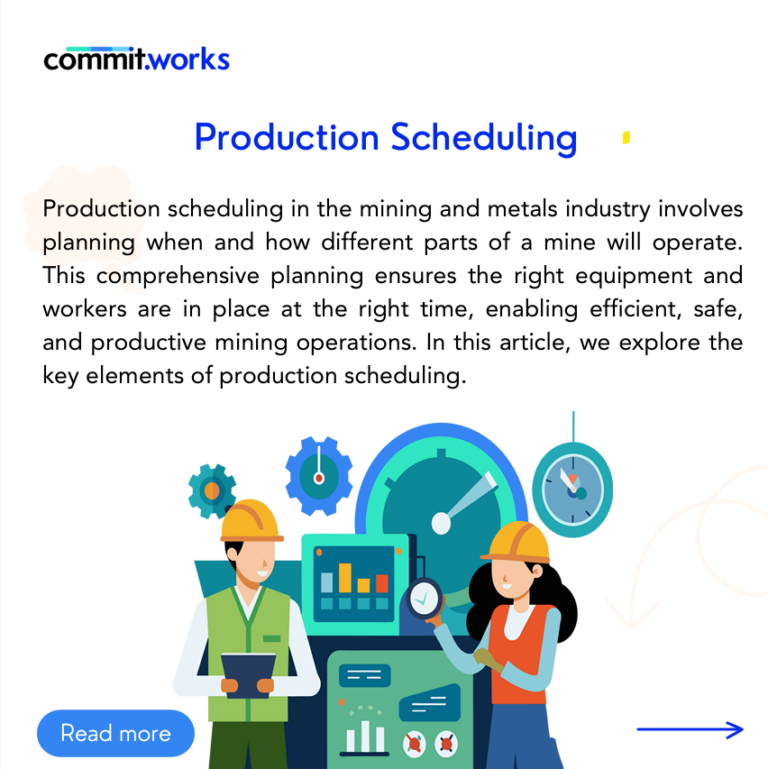 commit.works

Production Scheduling

Production scheduling in the mining and metals industry involves planning when and how different parts of a mine will operate. This comprehensive planning ensures the right equipment and workers are in place at the right time, enabling efficient, safe, and productive mining operations. In this article, we explore the key elements of production scheduling.

Read more